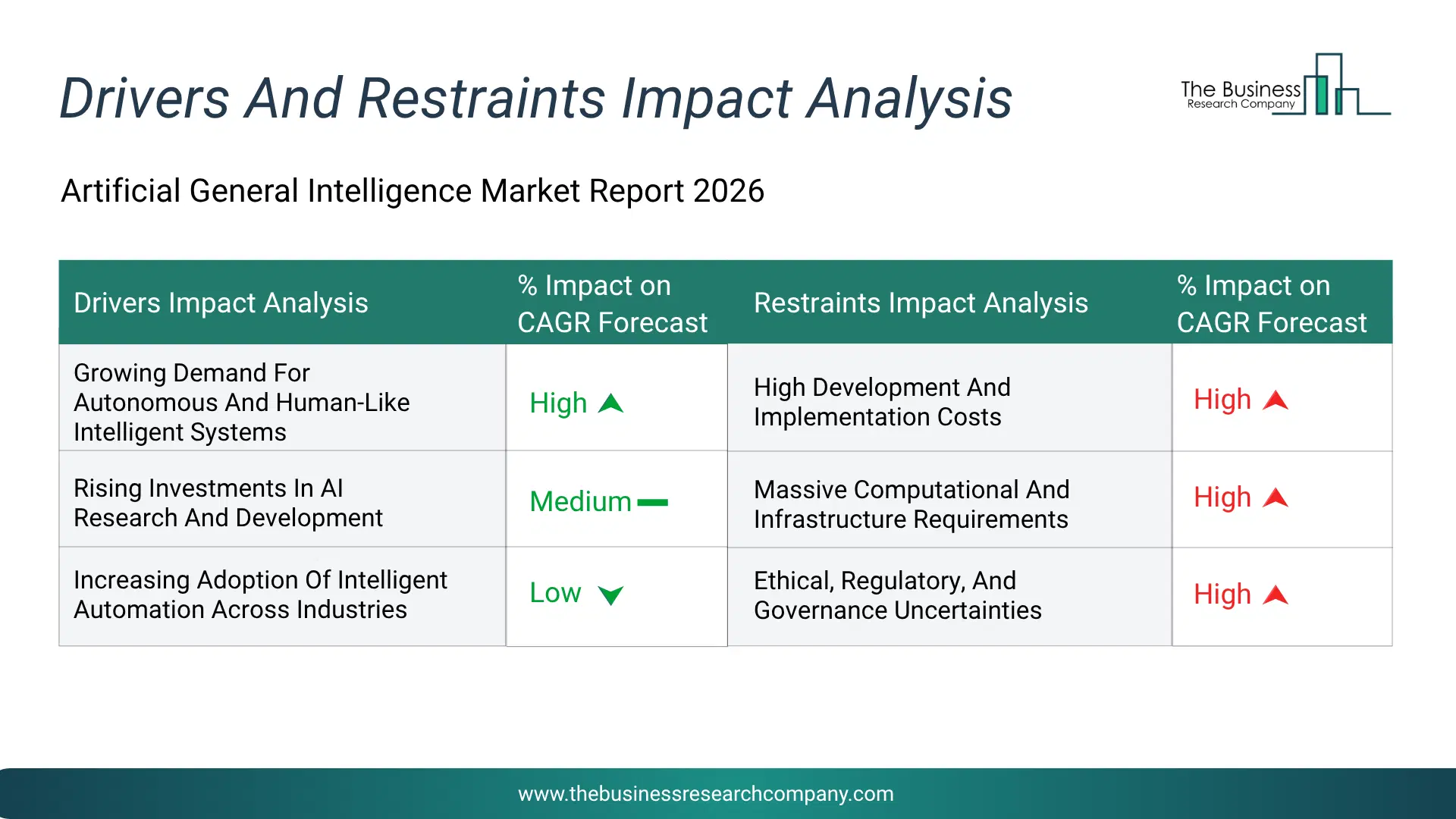 Drivers And Restraints Impact Analysis

The Business Research Company

Artificial General Intelligence Market Report 2026

| Drivers Impact Analysis | % Impact on CAGR Forecast | Restraints Impact Analysis | % Impact on CAGR Forecast |
|---|---|---|---|
| Growing Demand For Autonomous And Human-Like Intelligent Systems | High | High Development And Implementation Costs | High |
| Rising Investments In AI Research And Development | Medium | Massive Computational And Infrastructure Requirements | High |
| Increasing Adoption Of Intelligent Automation Across Industries | Low | Ethical, Regulatory, And Governance Uncertainties | High |

www.thebusinessresearchcompany.com